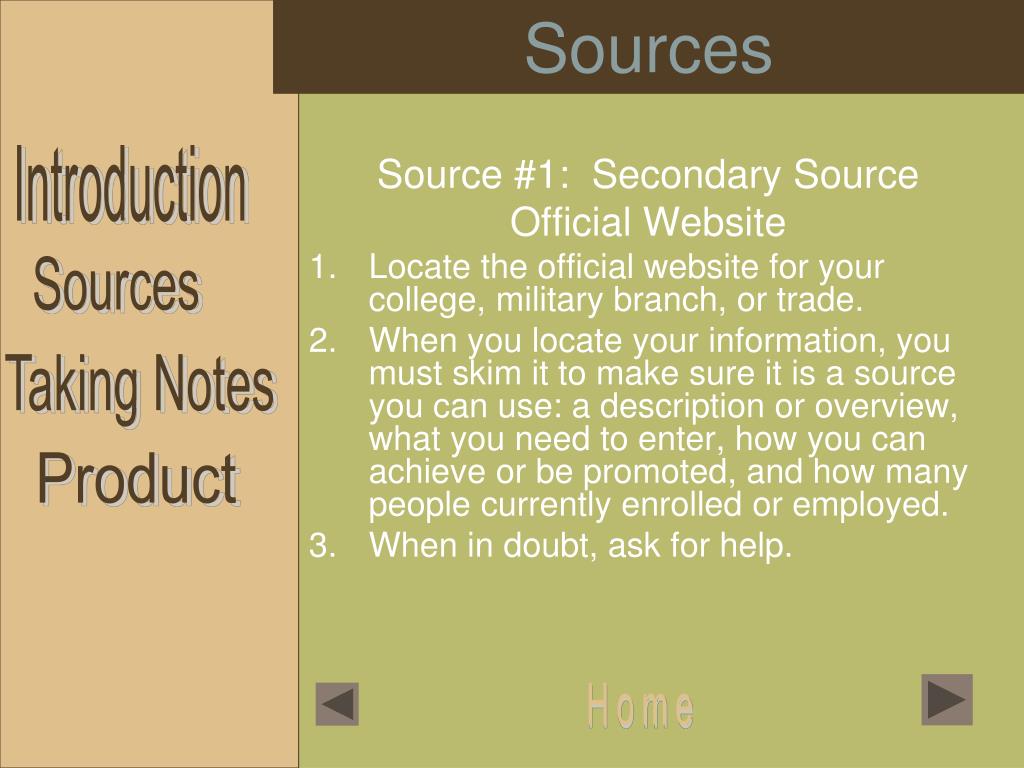 Sources

Introduction
Sources
Taking Notes
Product

Source #1: Secondary Source
Official Website

1. Locate the official website for your college, military branch, or trade.
2. When you locate your information, you must skim it to make sure it is a source you can use: a description or overview, what you need to enter, how you can achieve or be promoted, and how many people currently enrolled or employed.
3. When in doubt, ask for help.

Home